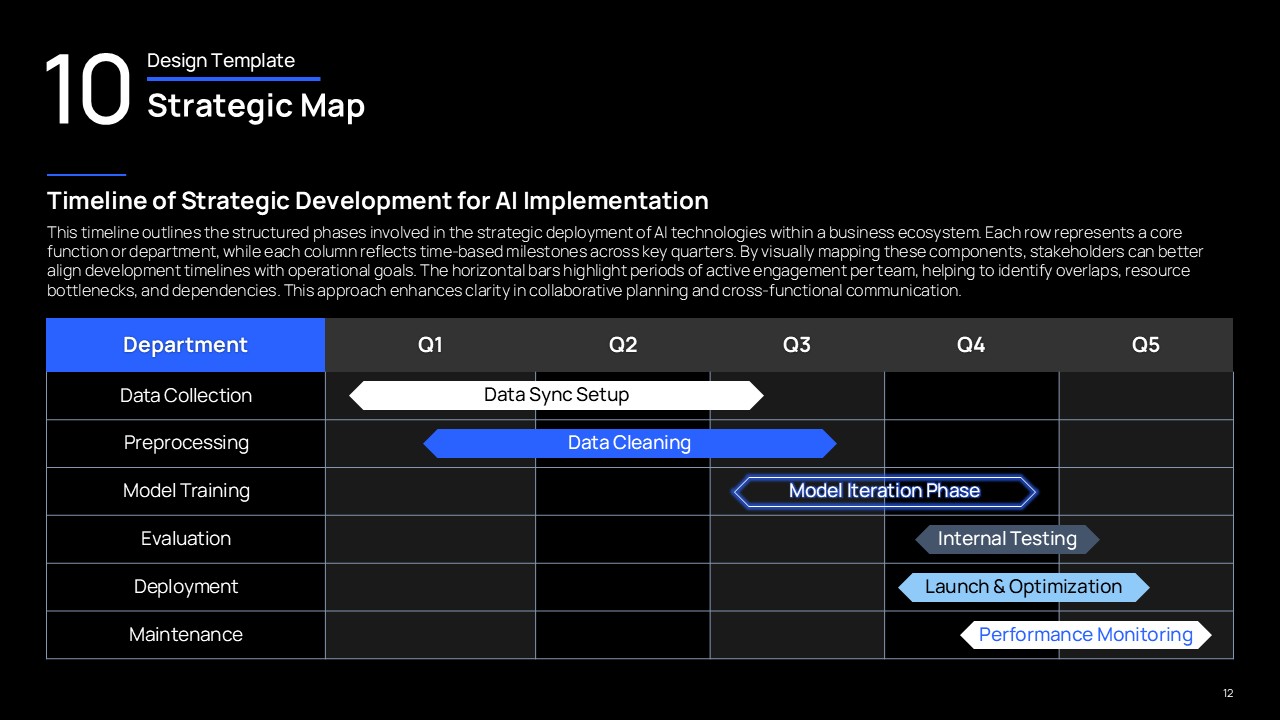 10 Design Template
Strategic Map

Timeline of Strategic Development for AI Implementation

This timeline outlines the structured phases involved in the strategic deployment of AI technologies within a business ecosystem. Each row represents a core function or department, while each column reflects time-based milestones across key quarters. By visually mapping these components, stakeholders can better align development timelines with operational goals. The horizontal bars highlight periods of active engagement per team, helping to identify overlaps, resource bottlenecks, and dependencies. This approach enhances clarity in collaborative planning and cross-functional communication.

| Department | Q1 | Q2 | Q3 | Q4 | Q5 |
|---|---|---|---|---|---|
| Data Collection | Data Sync Setup | | | | |
| Preprocessing | Data Cleaning | | | | |
| Model Training | | | Model Iteration Phase | | |
| Evaluation | | | | Internal Testing | |
| Deployment | | | | Launch & Optimization | |
| Maintenance | | | | Performance Monitoring | |

12